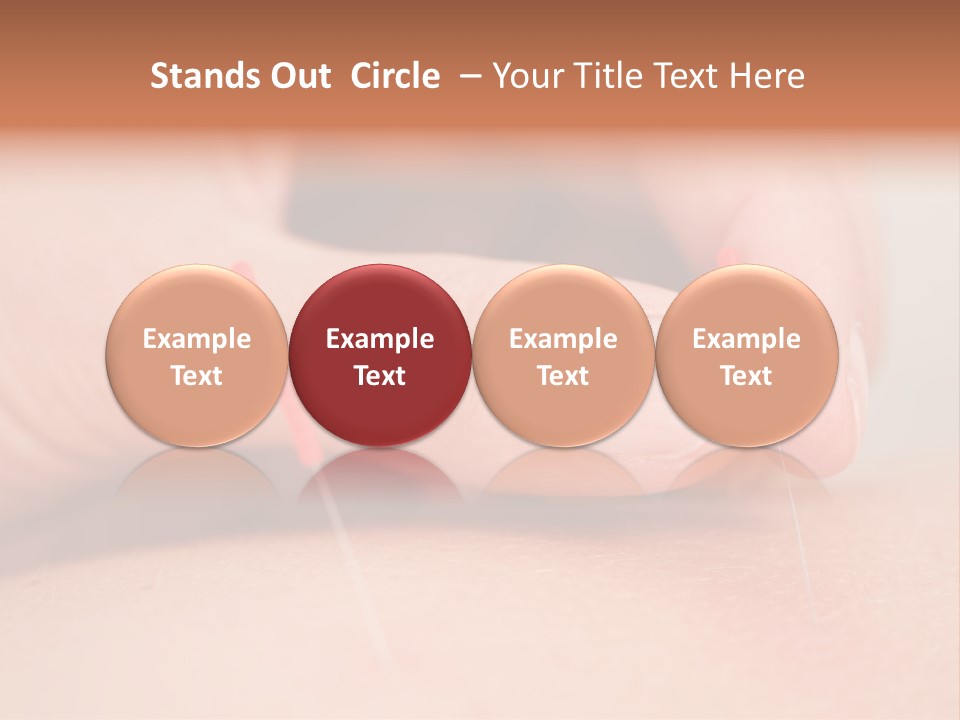 Stands Out Circle – Your Title Text Here

Example Text

Example Text

Example Text

Example Text